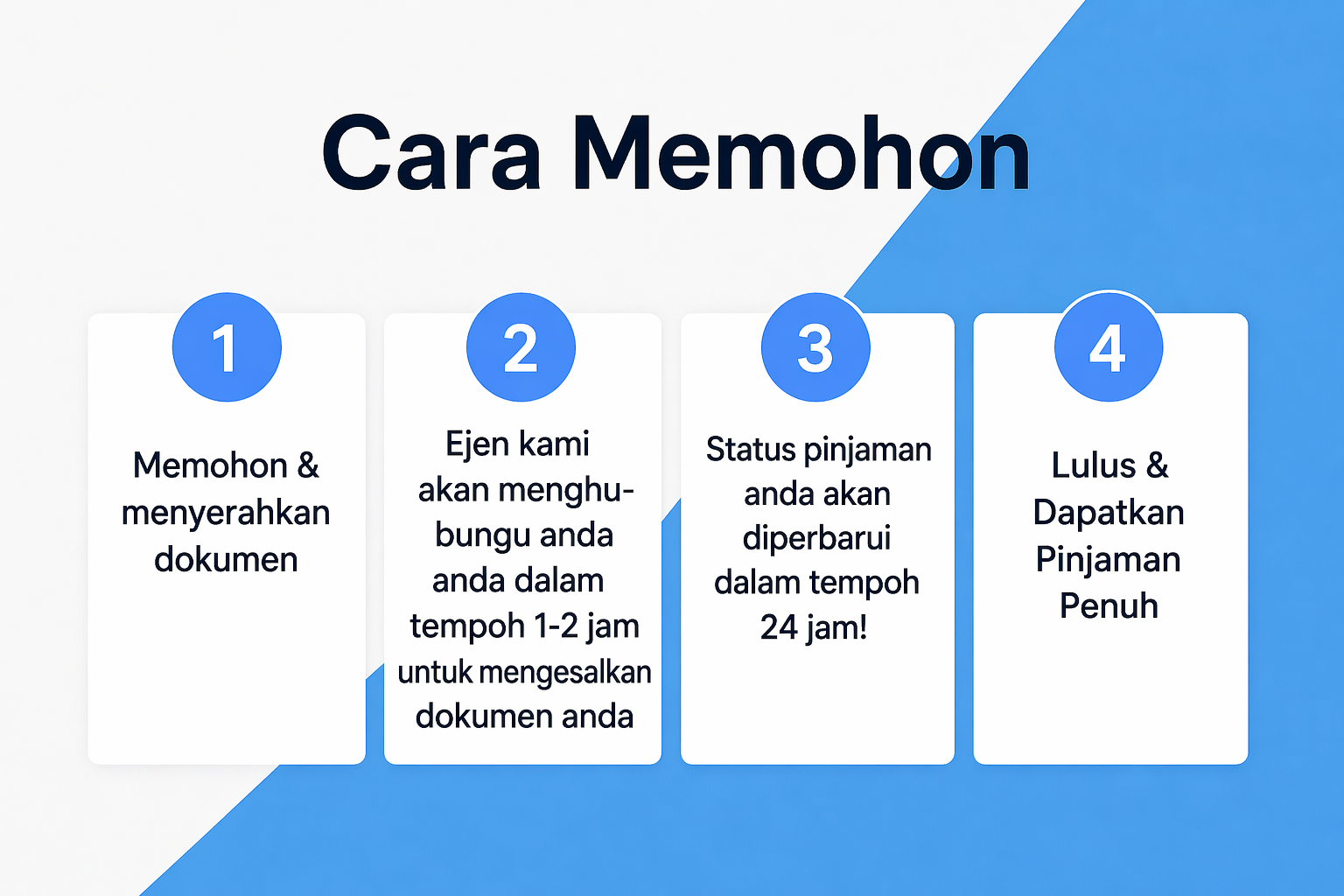 Cara Memohon

1

Memohon & menyerahkan dokumen

2

Ejen kami akan menghubungu anda anda dalam tempoh 1-2 jam untuk mengesalkan dokumen anda

3

Status pinjaman anda akan diperbarui dalam tempoh 24 jam!

4

Lulus & Dapatkan Pinjaman Penuh